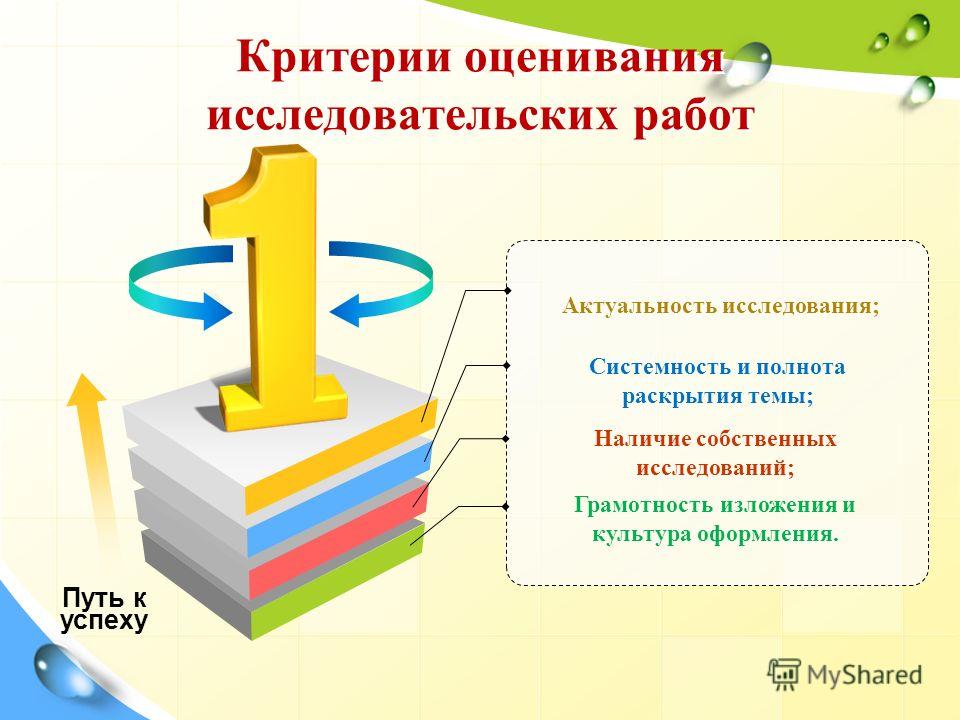 Критерии оценивания исследовательских работ

1

Актуальность исследования;

Системность и полнота раскрытия темы;

Наличие собственных исследований;

Грамотность изложения и культура оформления.

Путь к успеху

MyShared